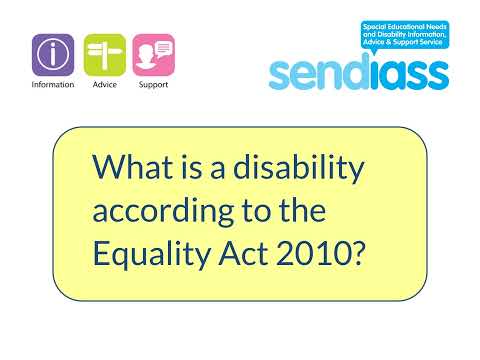 Information Advice Support

Special Educational Needs and Disability Information, Advice & Support Service

sendiass

What is a disability according to the Equality Act 2010?